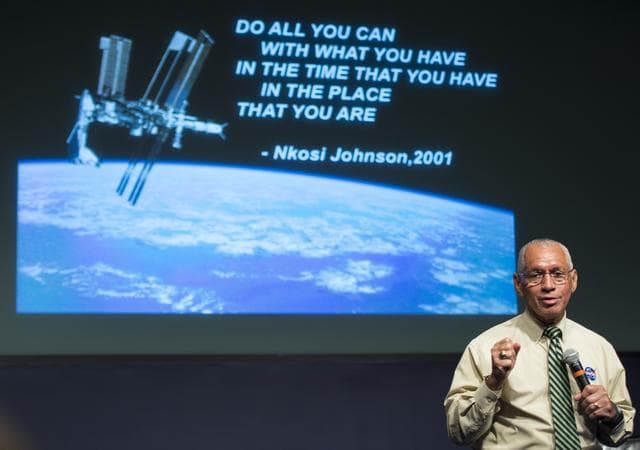 DO ALL YOU CAN
WITH WHAT YOU HAVE
IN THE TIME THAT YOU HAVE
IN THE PLACE
THAT YOU ARE

- Nkosi Johnson,2001